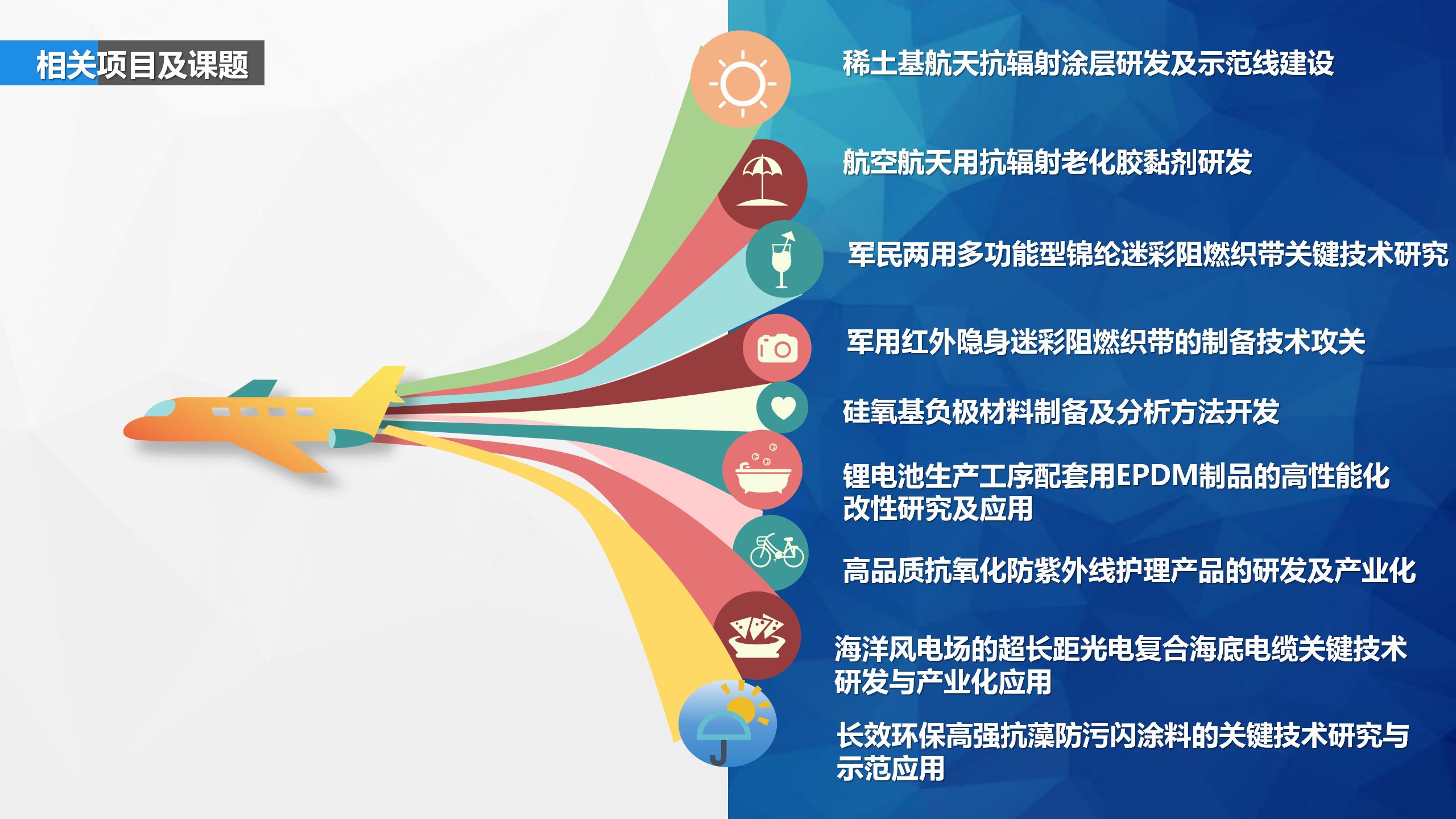 相关项目及课题

稀土基航天抗辐射涂层研发及示范线建设

航空航天用抗辐射老化胶黏剂研发

军民两用多功能型锦纶迷彩阻燃织带关键技术研究

军用红外隐身迷彩阻燃织带的制备技术攻关

硅氧基负极材料制备及分析方法开发

锂电池生产工序配套用EPDM制品的高性能化改性研究及应用

高品质抗氧化防紫外线护理产品的研发及产业化

海洋风电场的超长距光电复合海底电缆关键技术研发与产业化应用

长效环保高强抗藻防污闪涂料的关键技术研究与示范应用